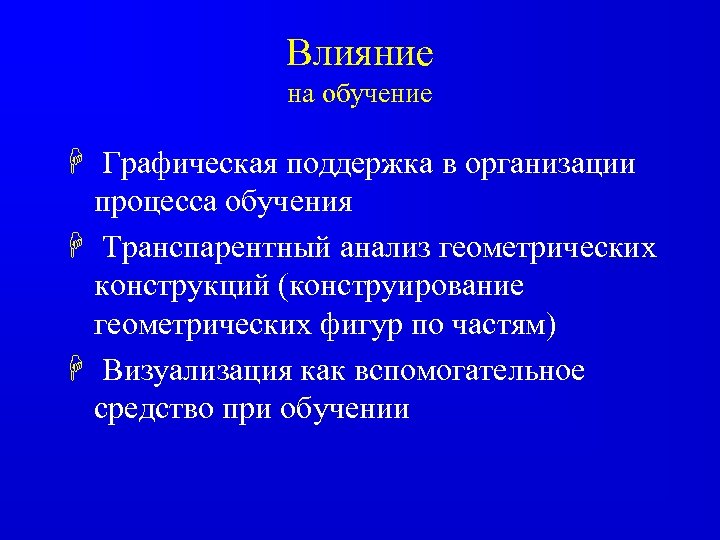 Влияние
на обучение

Графическая поддержка в организации процесса обучения

Транспарентный анализ геометрических конструкций (конструирование геометрических фигур по частям)

Визуализация как вспомогательное средство при обучении